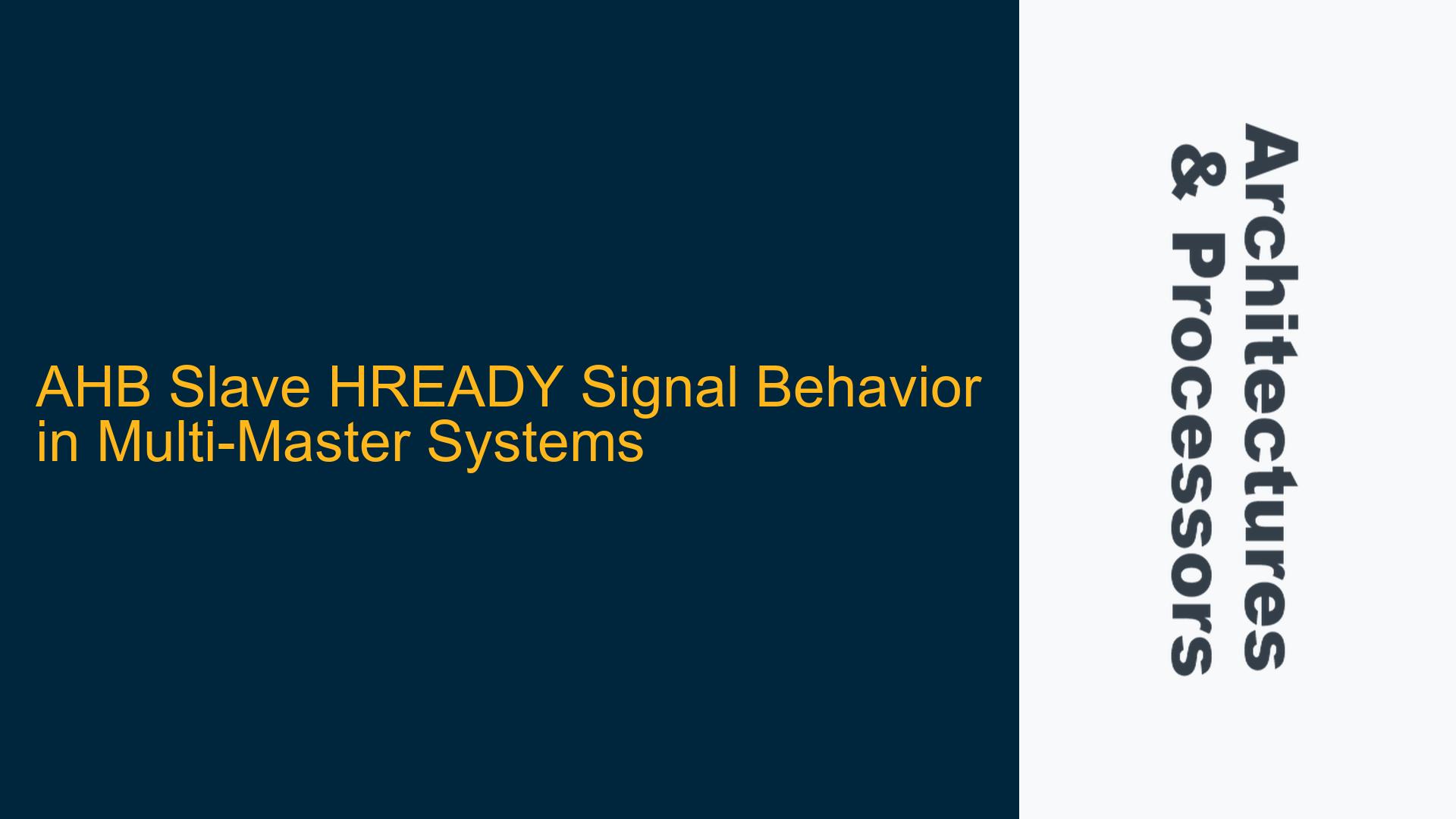 AHB Slave HREADY Signal Behavior in Multi-Master Systems

Architectures & Processors